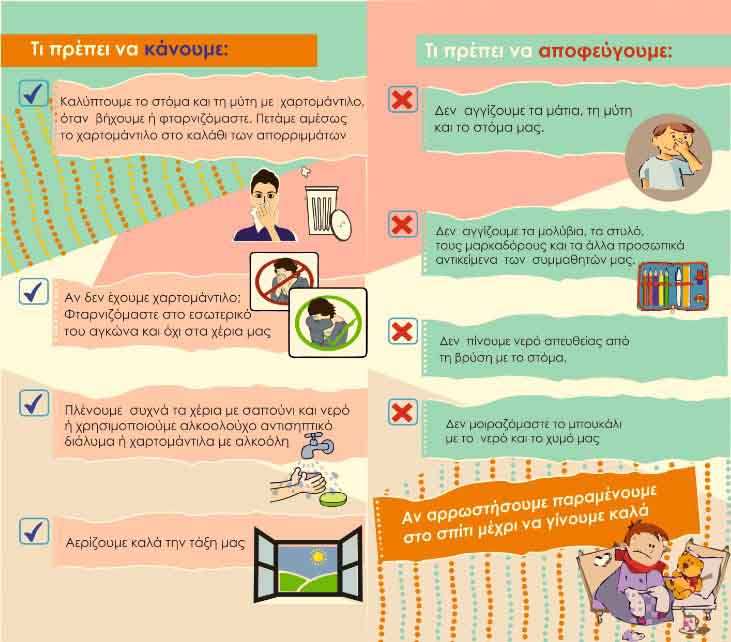 Τι πρέπει να κάνουμε:

Καλύπτουμε το στόμα και τη μύτη με χαρτομάντιλο, όταν βήχουμε ή φταρνιζόμαστε. Πετάμε αμέσως το χαρτομάντιλο στο καλάθι των απορριμμάτων

Αν δεν έχουμε χαρτομάντιλο; Φταρνιζόμαστε στο εσωτερικό του αγκώνα και όχι στα χέρια μας

Πλένουμε συχνά τα χέρια με σαπούνι και νερό ή χρησιμοποιούμε αλκοολούχο αντισηπτικό διάλυμα ή χαρτομάντιλα με αλκοόλη

Αερίζουμε καλά την τάξη μας

Τι πρέπει να αποφεύγουμε:

Δεν αγγίζουμε τα μάτια, τη μύτη και το στόμα μας.

Δεν αγγίζουμε τα μολύβια, τα στυλό, τους μαρκαδόρους και τα άλλα προσωπικά αντικείμενα των συμμαθητών μας.

Δεν πίνουμε νερό απευθείας από τη βρύση με το στόμα.

Δεν μοιραζόμαστε το μπουκάλι με το νερό και το χυμό μας

Αν αρρωστήσουμε παραμένουμε στο σπίτι μέχρι να γίνουμε καλά